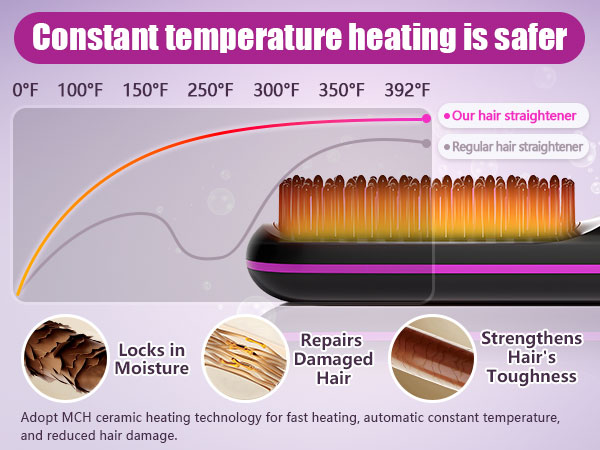 Constant temperature heating is safer

0°F 100°F 150°F 250°F 300°F 350°F 392°F

Our hair straightener

Regular hair straightener

Locks in Moisture

Repairs Damaged Hair

Strengthens Hair's Toughness

Adopt MCH ceramic heating technology for fast heating, automatic constant temperature, and reduced hair damage.